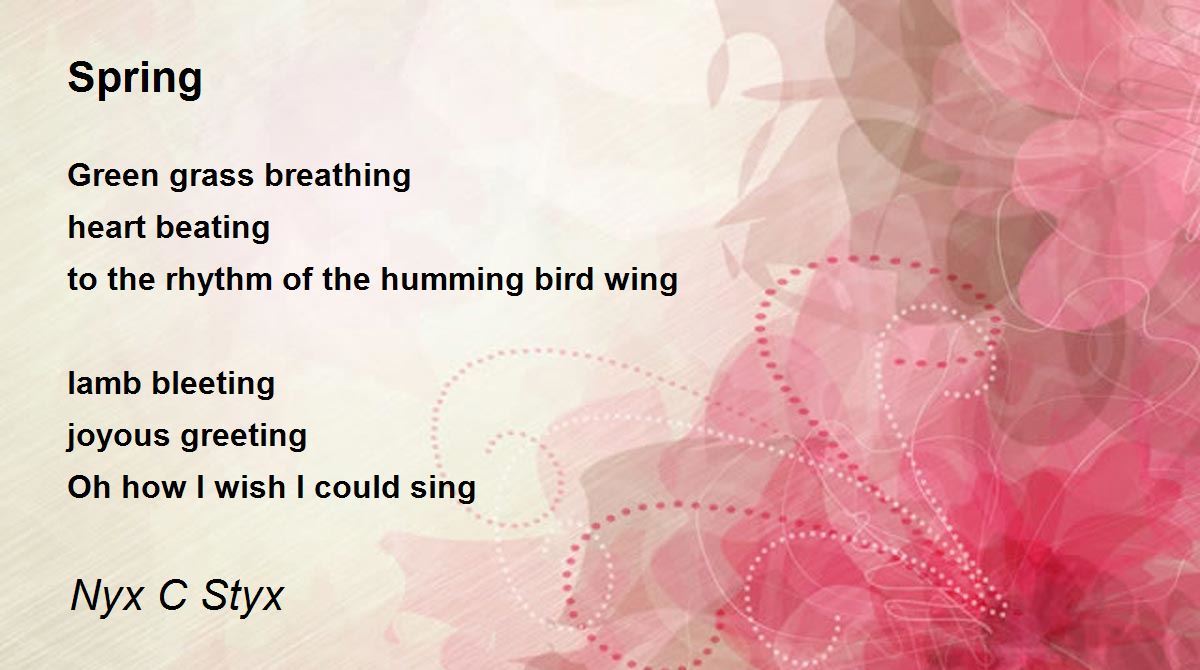 Spring

Green grass breathing
heart beating
to the rhythm of the humming bird wing

lamb bleeting
joyous greeting
Oh how I wish I could sing

Nyx C Styx